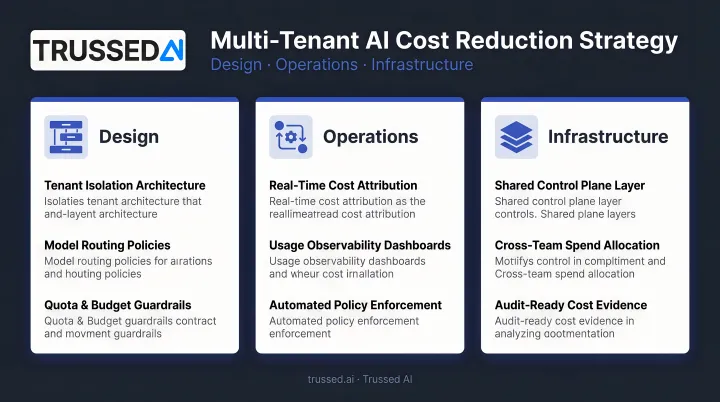 TRUSSED AI

Multi-Tenant AI Cost Reduction Strategy

Design · Operations · Infrastructure

Design

Tenant Isolation Architecture
Isolaties tenant architecture that and-layent architecture

Model Routing Policies
Model routing policies for airations and houting policies

Quota & Budget Guardrails
Quota & Budget guardrails contract and movment guardrails

Operations

Real-Time Cost Attribution
Real-time cost attribution as the reallimeatread cost attribution

Usage Observability Dashboards
Usage observability dashboards and wheur cost irnallation

Automated Policy Enforcement
Automated policy enforcement enforcement

Infrastructure

Shared Control Plane Layer
Shared control plane layer controls. Shared plane layers

Cross-Team Spend Allocation
Motiifys control in compltiment and Cross-team spend allocation

Audit-Ready Cost Evidence
Audit-ready cost evidence in analyzing dootmentation

trussed.ai · Trussed AI